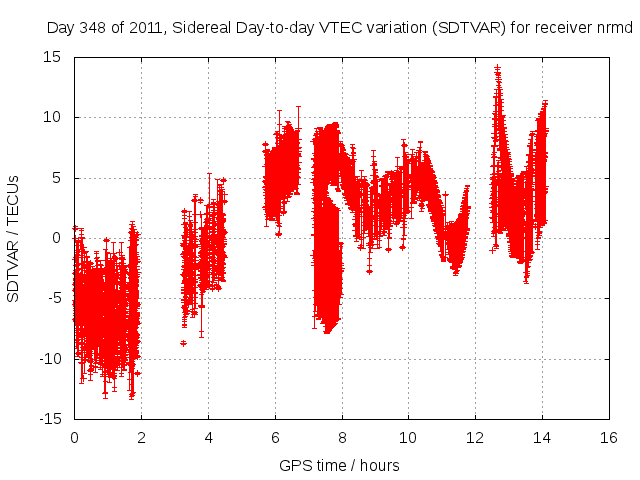 Day 348 of 2011, Sidereal Day-to-day VTEC variation (SDTVAR) for receiver nrmd

SDTVAR / TECUs

15
10
5
0
-5
-10
-15

0 2 4 6 8 10 12 14 16

GPS time / hours